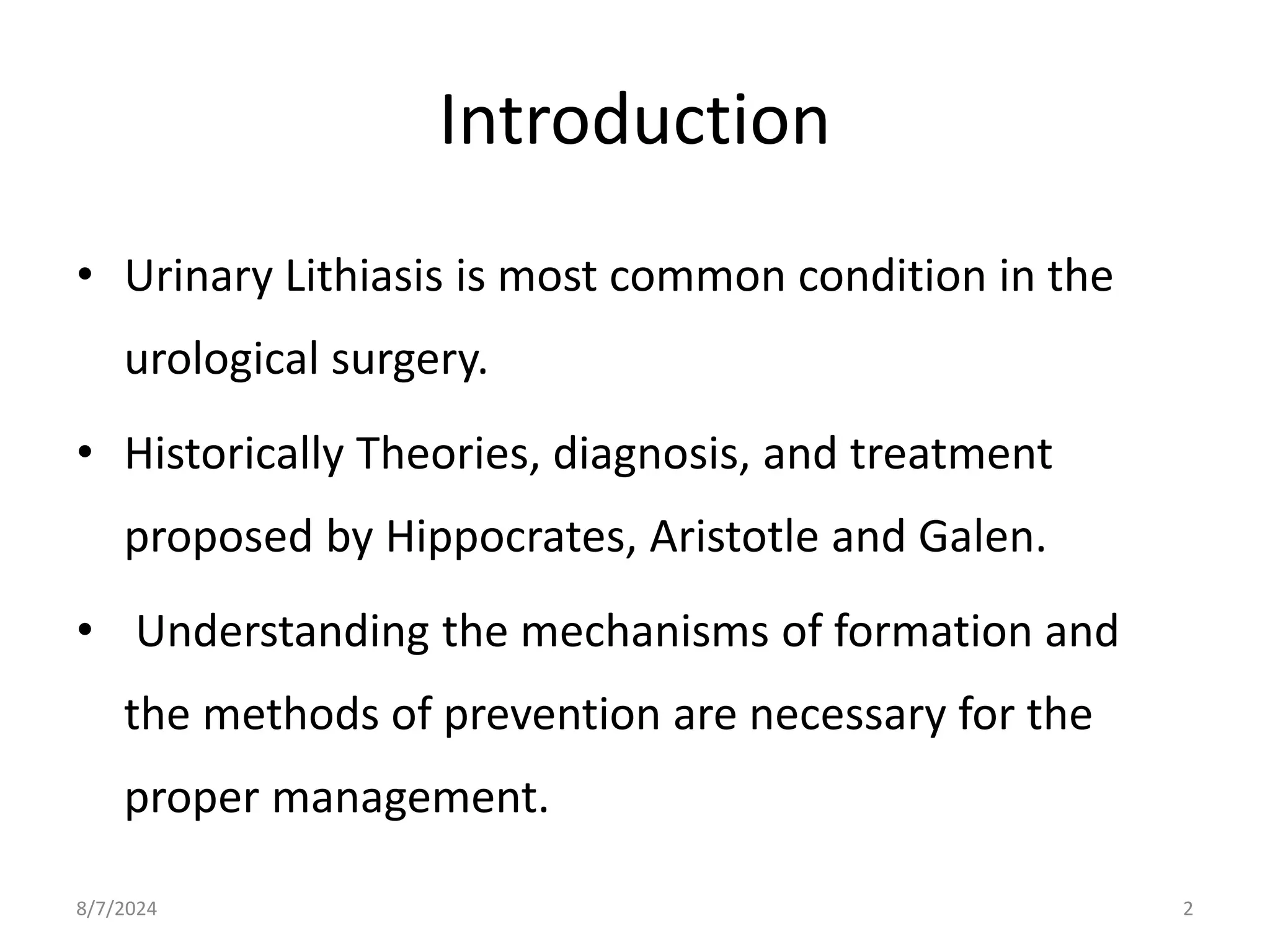 Introduction

• Urinary Lithiasis is most common condition in the urological surgery.

• Historically Theories, diagnosis, and treatment proposed by Hippocrates, Aristotle and Galen.

• Understanding the mechanisms of formation and the methods of prevention are necessary for the proper management.

8/7/2024

2